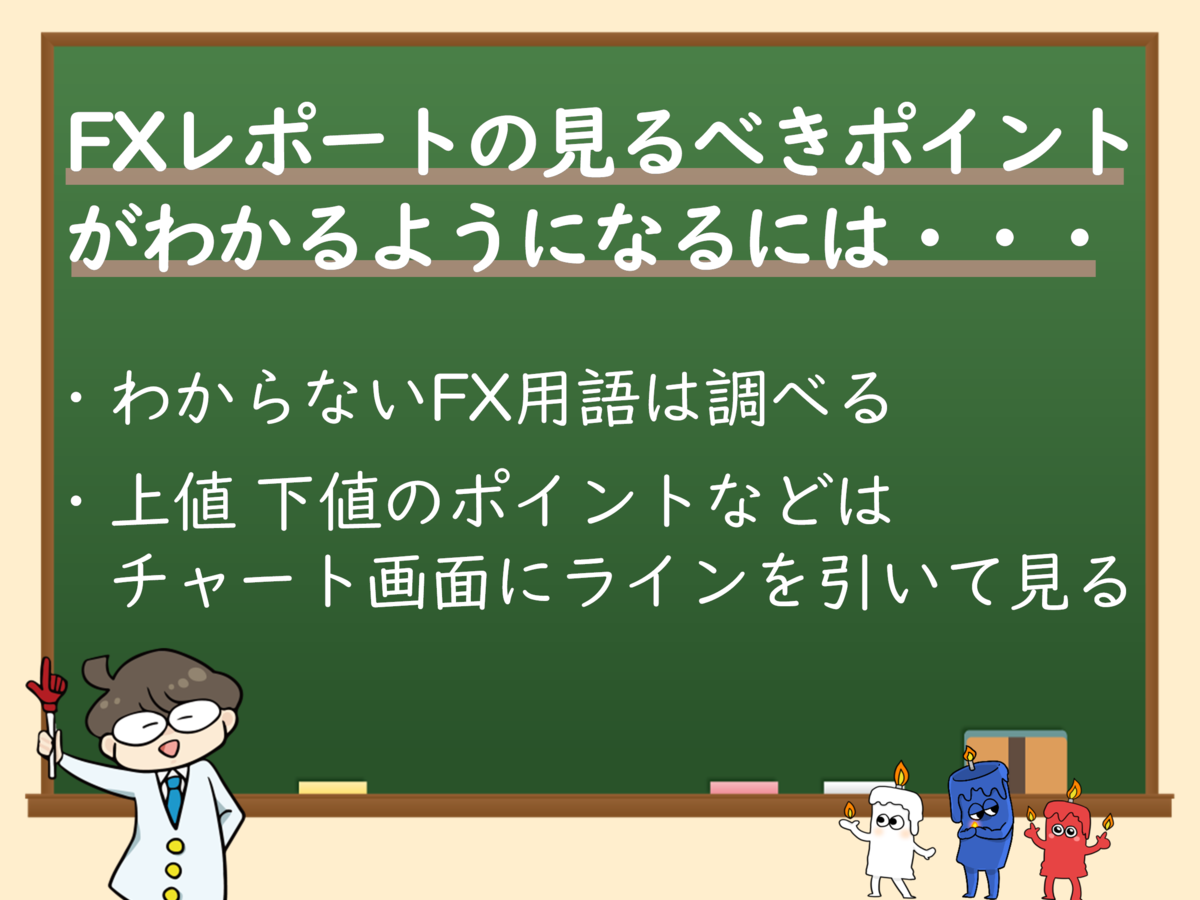 FXレポートの見るべきポイントがわかるようになるには・・・

・わからないFX用語は調べる

・上値 下値のポイントなどは
チャート画面にラインを引いて見る